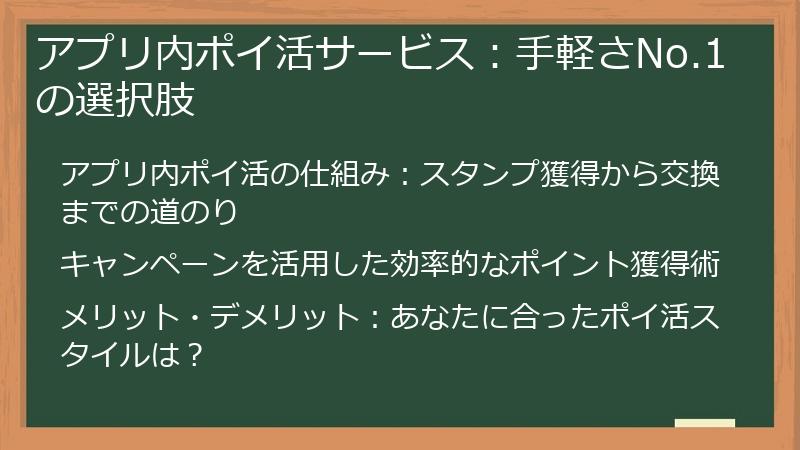 アプリ内ポイ活サービス：手軽さNo.1の選択肢

アプリ内ポイ活の仕組み：スタンプ獲得から交換までの道のり

キャンペーンを活用した効率的なポイント獲得術

メリット・デメリット：あなたに合ったポイ活スタイルは？